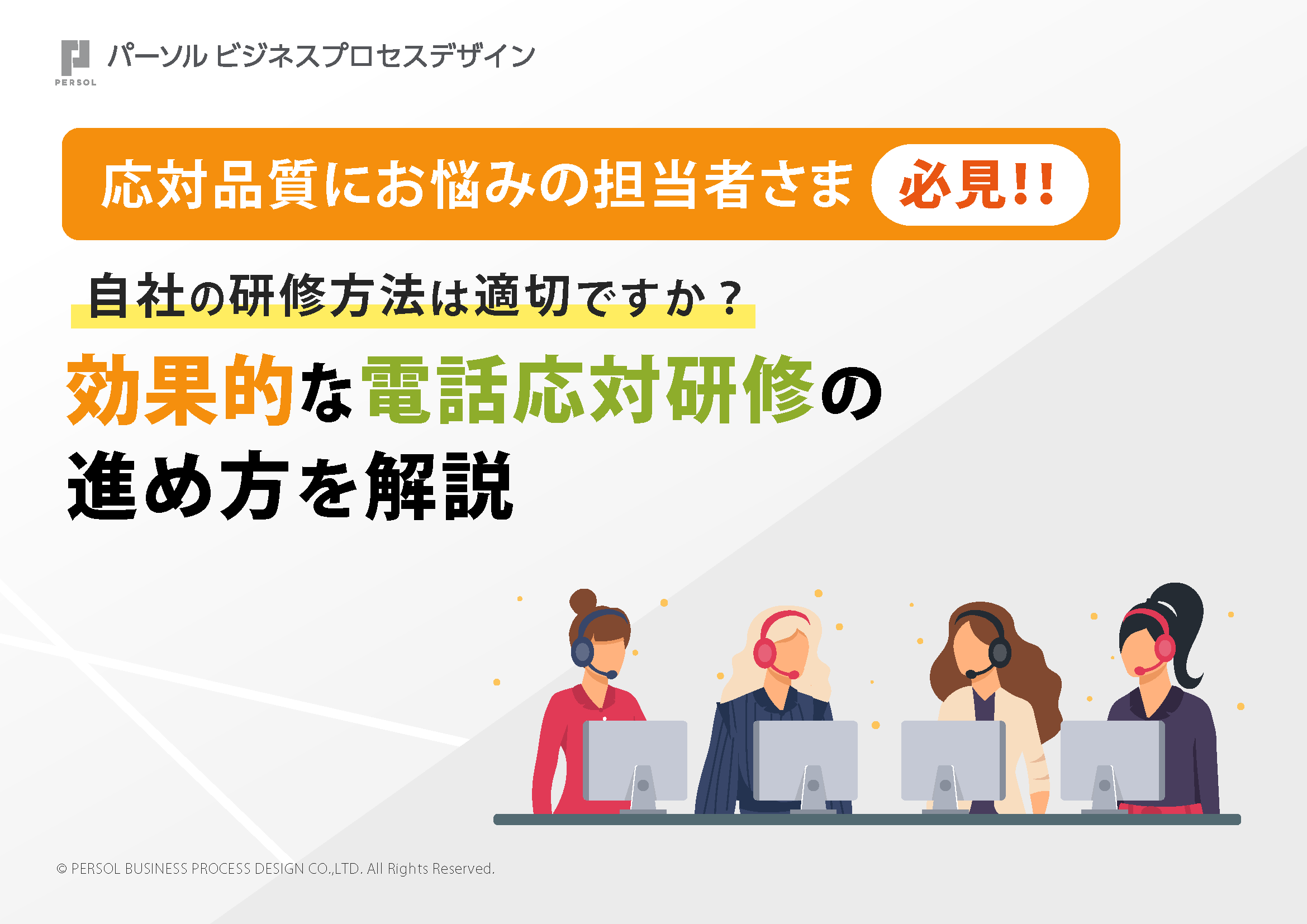 PERSOL パーソル ビジネスプロセスデザイン

応対品質にお悩みの担当者さま 必見!!

自社の研修方法は適切ですか？

効果的な電話応対研修の進め方を解説

© PERSOL BUSINESS PROCESS DESIGN CO.,LTD. All Rights Reserved.